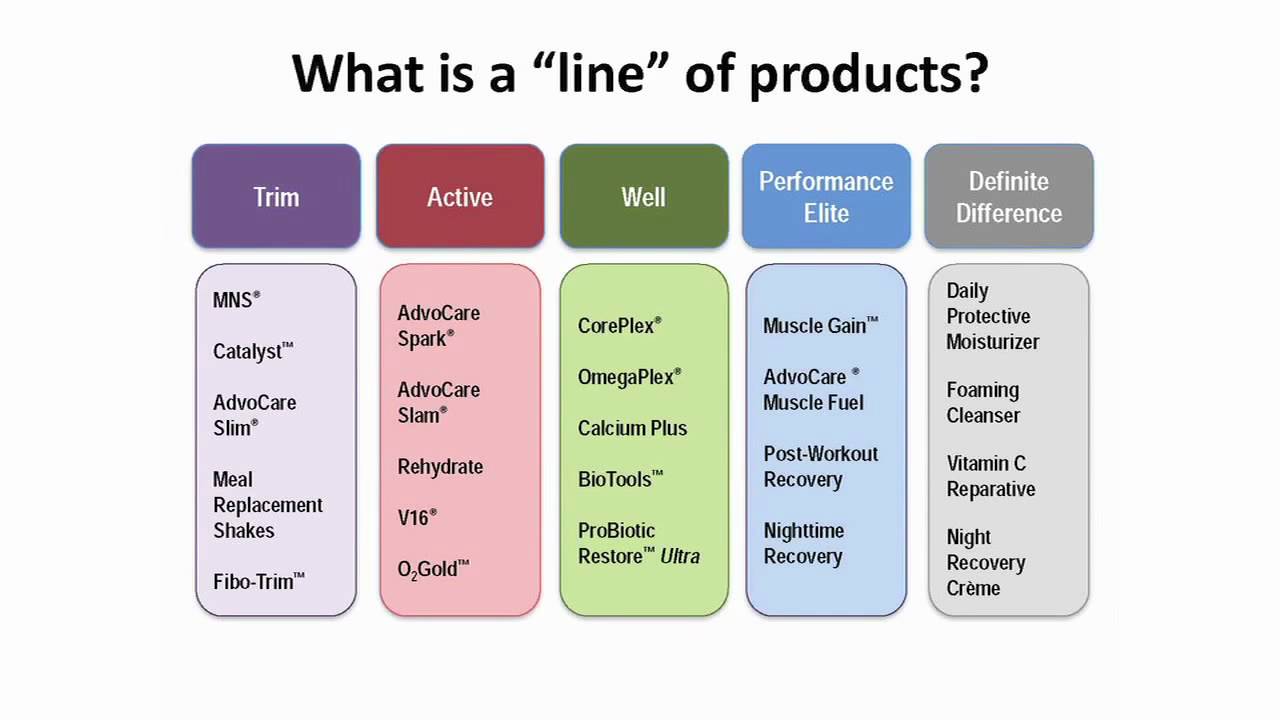 What is a “line” of products?

Trim

MNS®

Catalyst™

AdvoCare Slim®

Meal Replacement Shakes

Fibo-Trim™

Active

AdvoCare Spark®

AdvoCare Slam®

Rehydrate

V16®

$O_2$Gold™

Well

CorePlex®

OmegaPlex®

Calcium Plus

BioTools™

ProBiotic Restore™ Ultra

Performance Elite

Muscle Gain™

AdvoCare ® Muscle Fuel

Post-Workout Recovery

Nighttime Recovery

Definite Difference

Daily Protective Moisturizer

Foaming Cleanser

Vitamin C Reparative

Night Recovery Crème